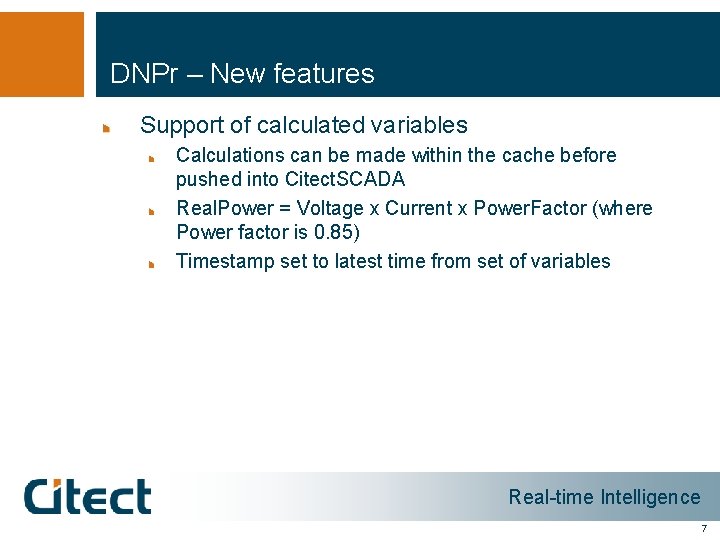 DNPr – New features

Support of calculated variables

Calculations can be made within the cache before pushed into CitectSCADA

RealPower = Voltage x Current x PowerFactor (where Power factor is 0.85)

Timestamp set to latest time from set of variables

Citect

Real-time Intelligence

7